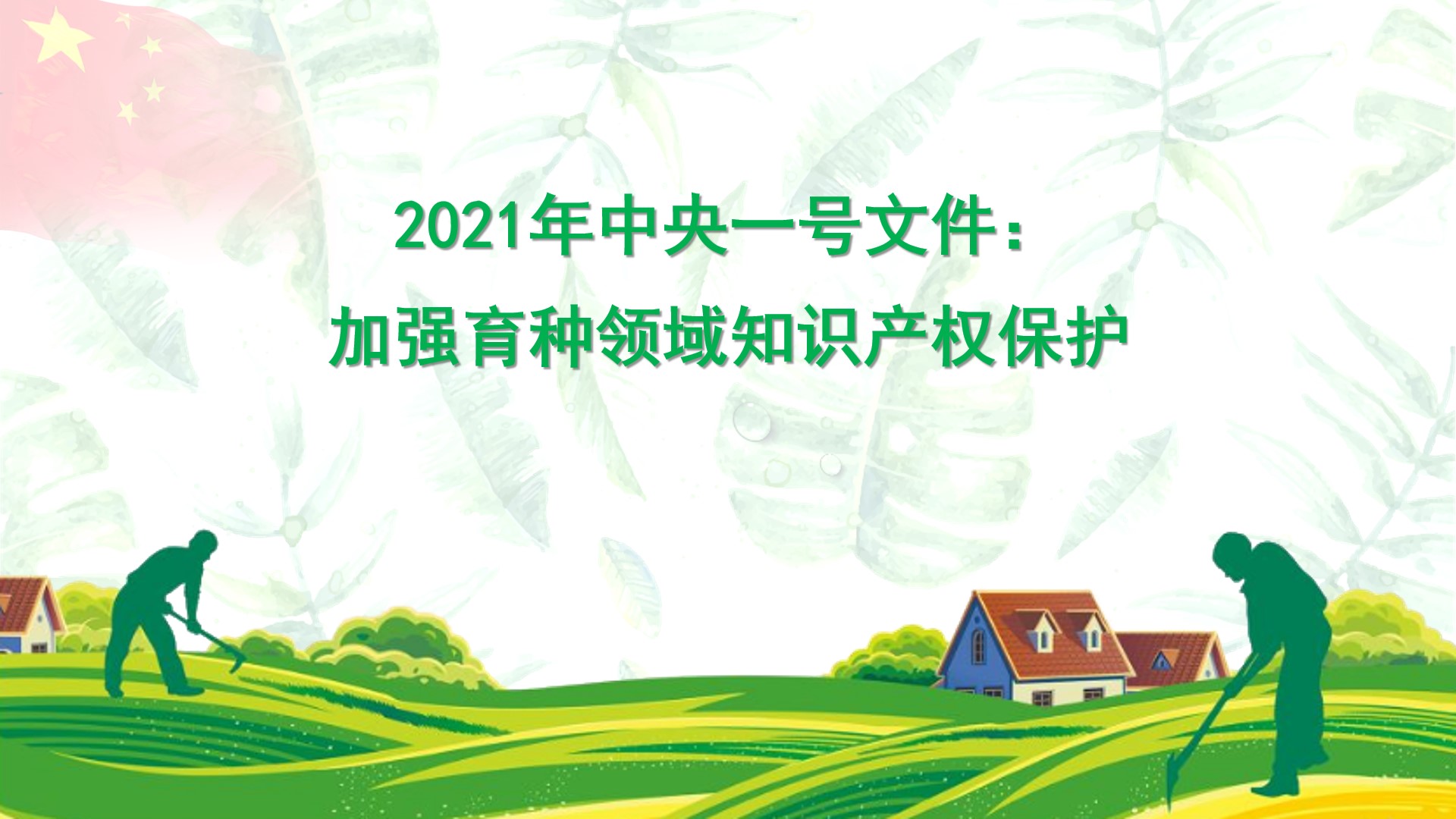 2021年中央一号文件：

加强育种领域知识产权保护